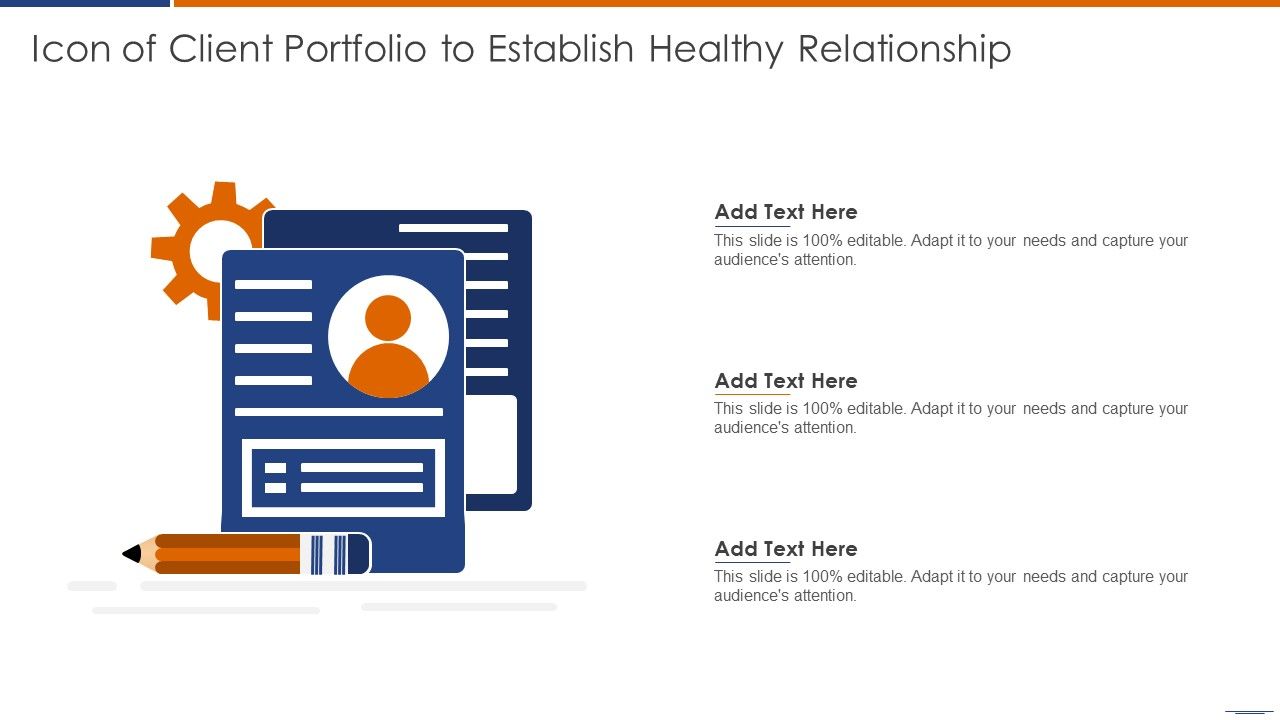 Icon of Client Portfolio to Establish Healthy Relationship

Add Text Here
This slide is 100% editable. Adapt it to your needs and capture your audience's attention.

Add Text Here
This slide is 100% editable. Adapt it to your needs and capture your audience's attention.

Add Text Here
This slide is 100% editable. Adapt it to your needs and capture your audience's attention.